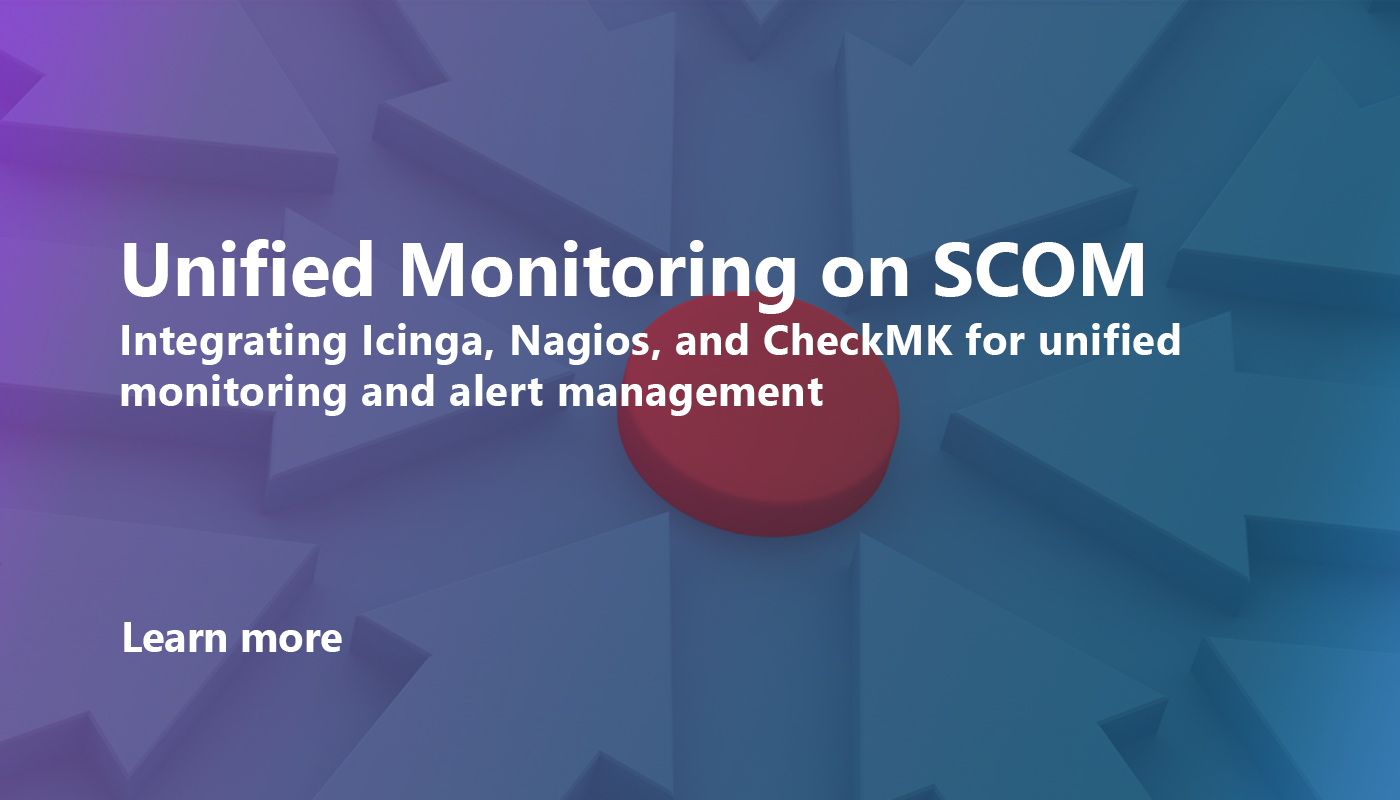 Unified Monitoring on SCOM

Integrating Icinga, Nagios, and CheckMK for unified monitoring and alert management

Learn more